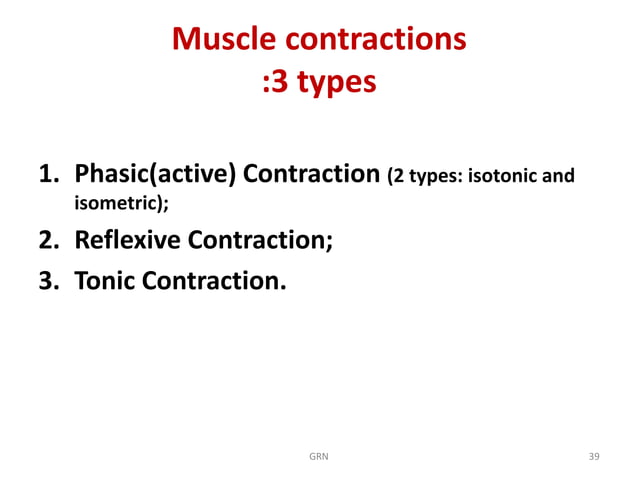 Muscle contractions
:3 types

1. Phasic(active) Contraction (2 types: isotonic and isometric);
2. Reflexive Contraction;
3. Tonic Contraction.

GRN

39